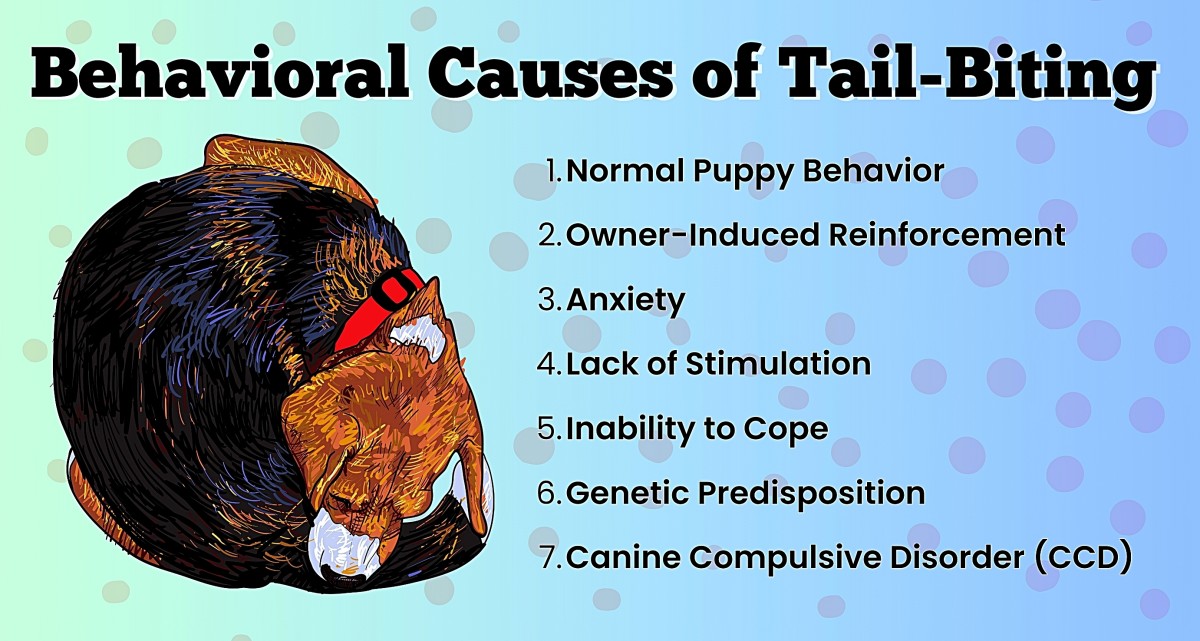 Behavioral Causes of Tail-Biting

1. Normal Puppy Behavior
2. Owner-Induced Reinforcement
3. Anxiety
4. Lack of Stimulation
5. Inability to Cope
6. Genetic Predisposition
7. Canine Compulsive Disorder (CCD)